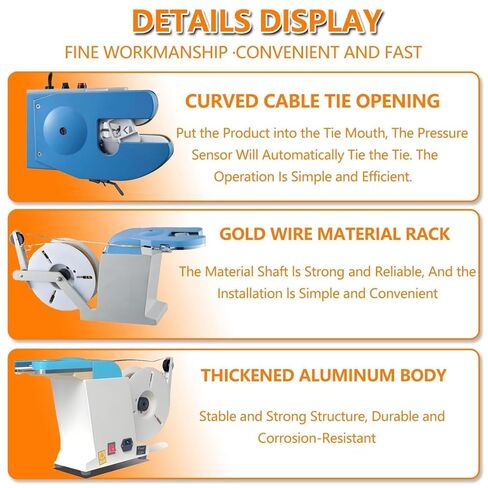 DETAILS DISPLAY

FINE WORKMANSHIP ·CONVENIENT AND FAST

CURVED CABLE TIE OPENING

Put the Product into the Tie Mouth, The Pressure Sensor Will Automatically Tie the Tie. The Operation Is Simple and Efficient.

GOLD WIRE MATERIAL RACK

The Material Shaft Is Strong and Reliable, And the Installation Is Simple and Convenient

THICKENED ALUMINUM BODY

Stable and Strong Structure, Durable and Corrosion-Resistant